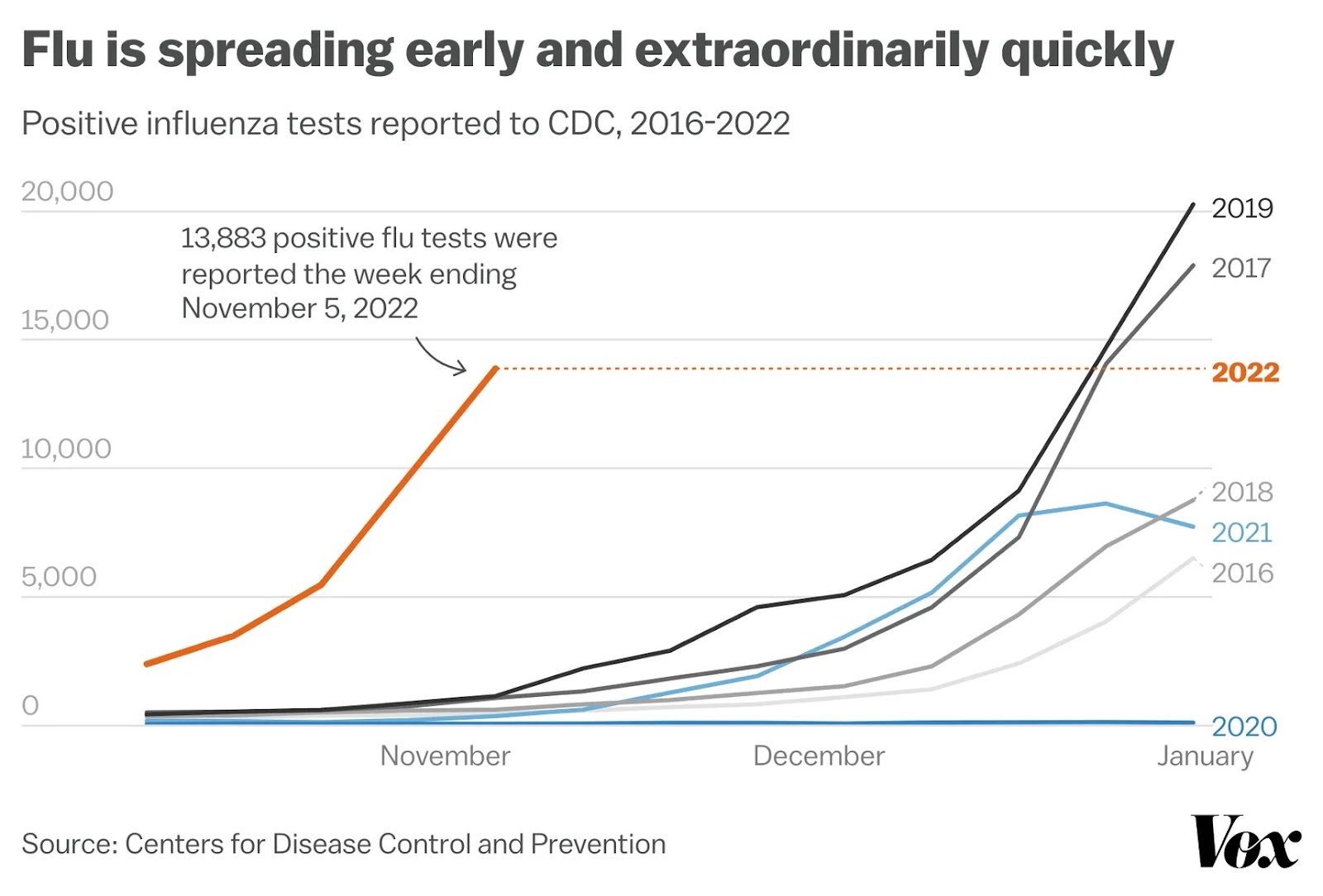 Flu is spreading early and extraordinarily quickly

Positive influenza tests reported to CDC, 2016-2022

20,000
15,000
10,000
5,000
0

13,883 positive flu tests were reported the week ending November 5, 2022

2019
2017
2022
2018
2021
2016
2020

November
December
January

Source: Centers for Disease Control and Prevention

Vox